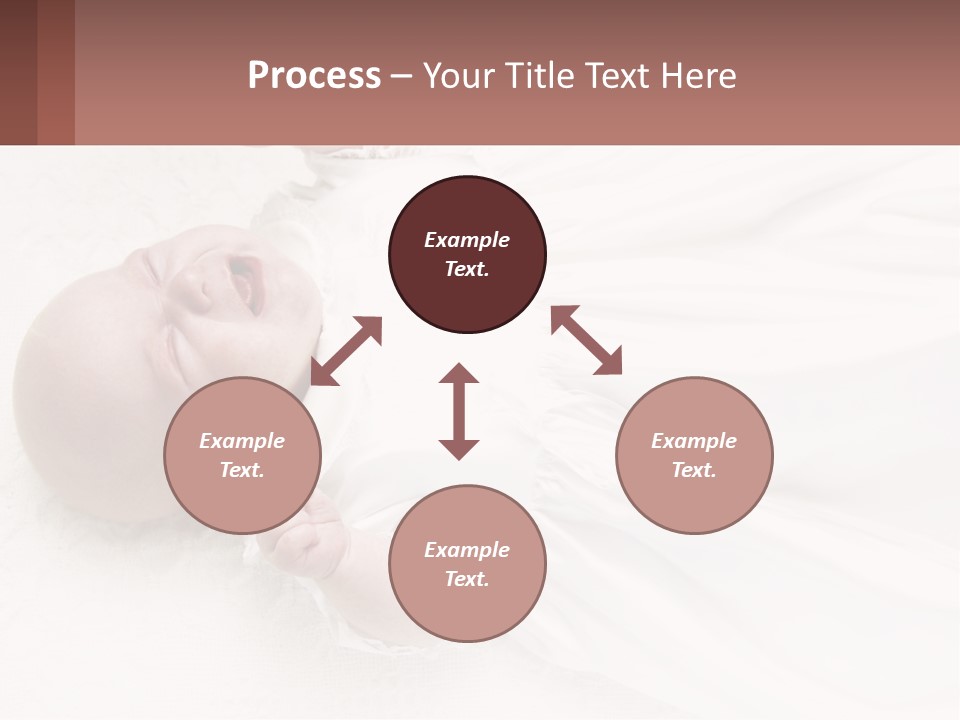 Process – Your Title Text Here

Example Text.

Example Text.

Example Text.

Example Text.